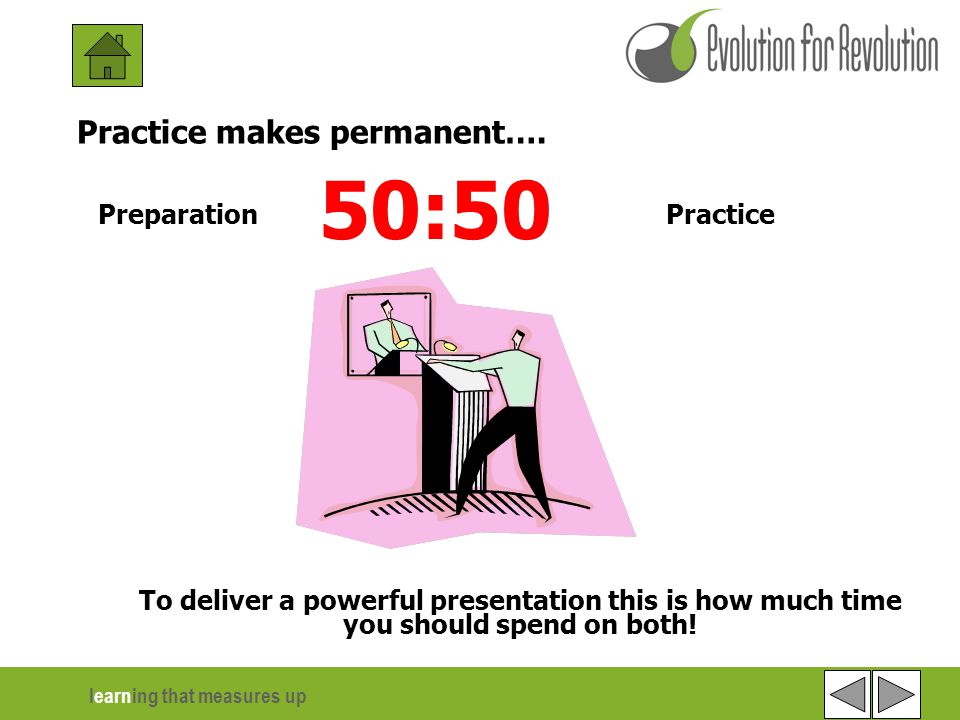 Evolution for Revolution

Practice makes permanent….

Preparation 50:50 Practice

To deliver a powerful presentation this is how much time you should spend on both!

learning that measures up